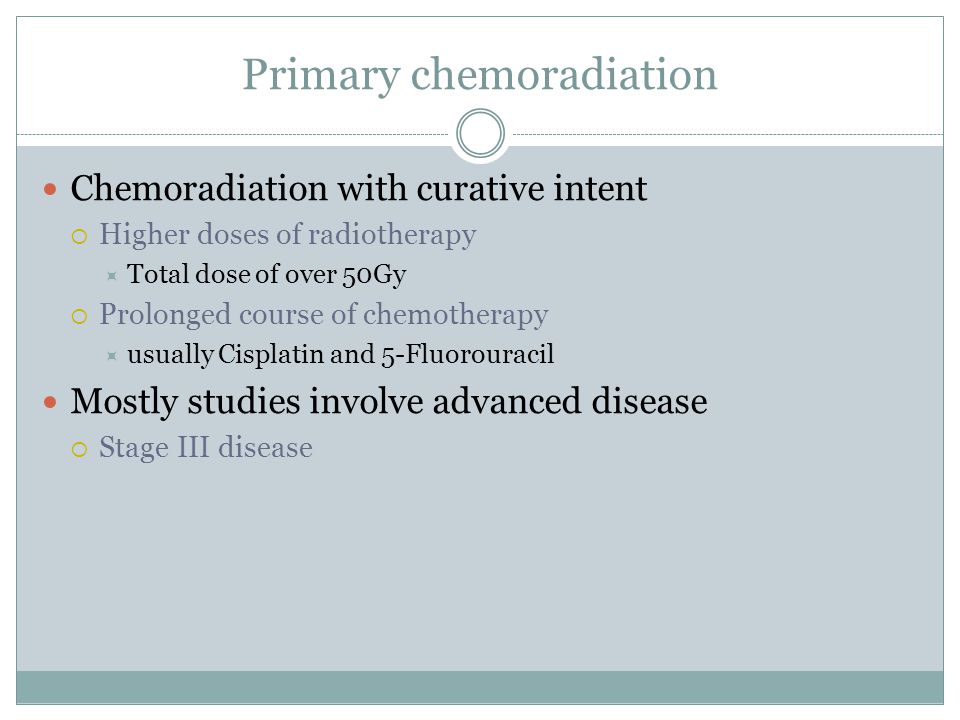 Primary chemoradiation

Chemoradiation with curative intent
Higher doses of radiotherapy
Total dose of over 50Gy
Prolonged course of chemotherapy
usually Cisplatin and 5-Fluorouracil

Mostly studies involve advanced disease
Stage III disease